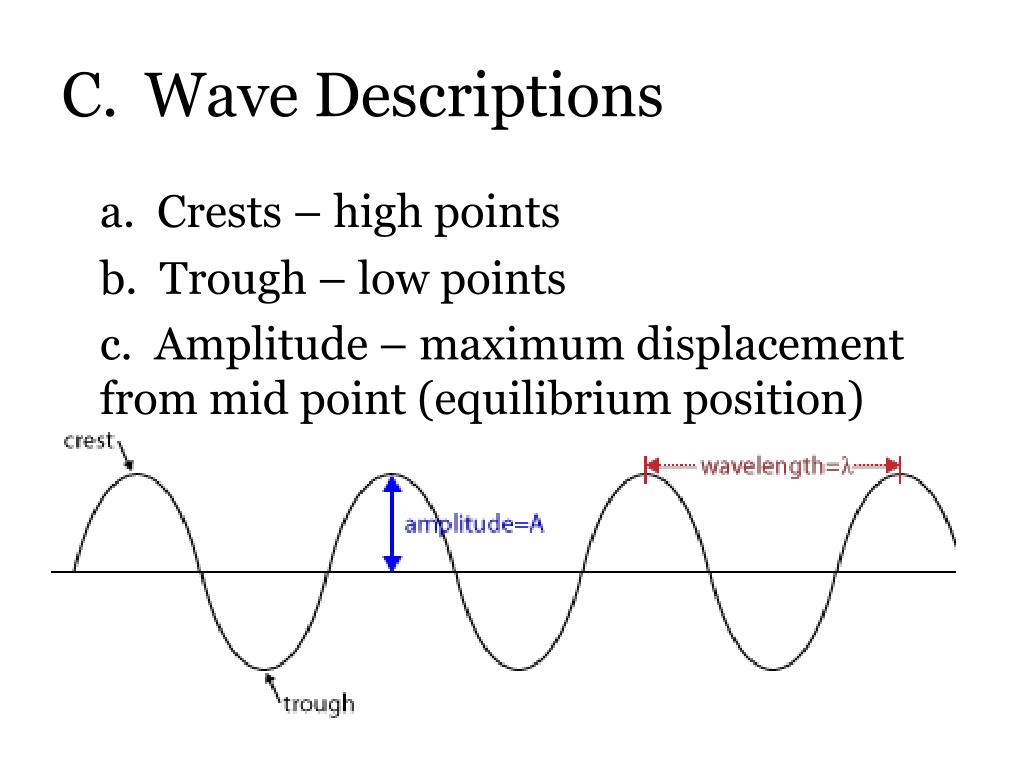 C. Wave Descriptions

a. Crests – high points

b. Trough – low points

c. Amplitude – maximum displacement from mid point (equilibrium position)

crest

amplitude=A

wavelength=$\lambda$

trough